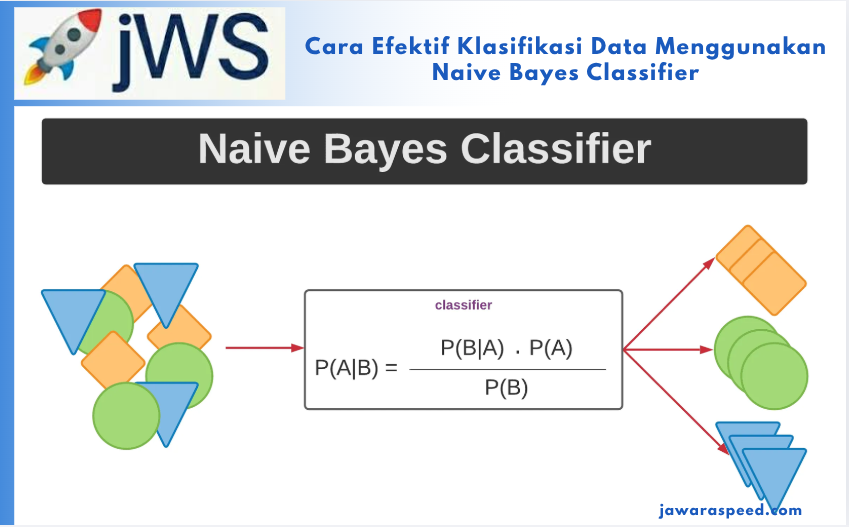 jWS

Cara Efektif Klasifikasi Data Menggunakan Naive Bayes Classifier

Naive Bayes Classifier

classifier

$P(A|B) = \frac{P(B|A) \cdot P(A)}{P(B)}$

jawaraspeed.com